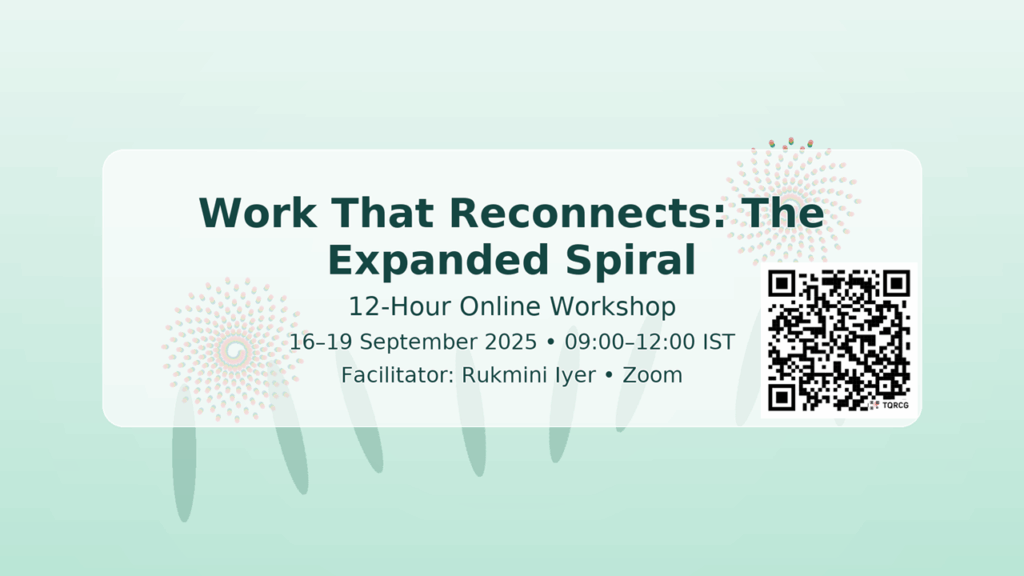 Work That Reconnects: The Expanded Spiral

12-Hour Online Workshop

16–19 September 2025 • 09:00–12:00 IST

Facilitator: Rukmini Iyer • Zoom

TQRCG